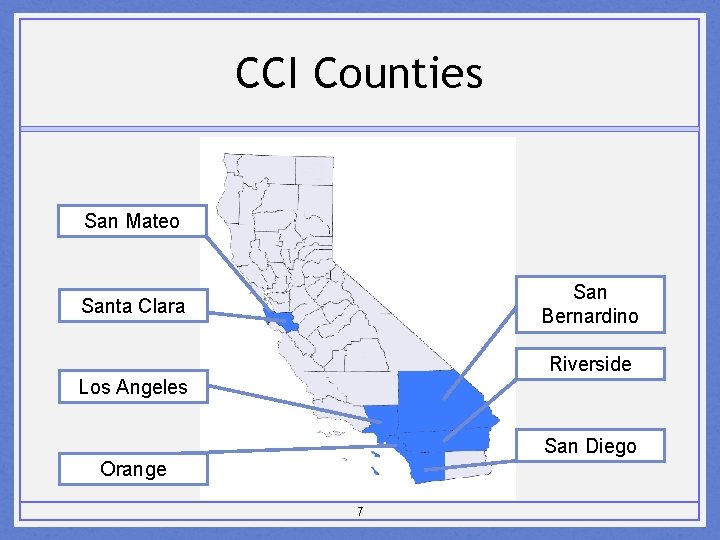 CCI Counties

San Mateo

Santa Clara

Los Angeles

Orange

San Bernardino

Riverside

San Diego

7